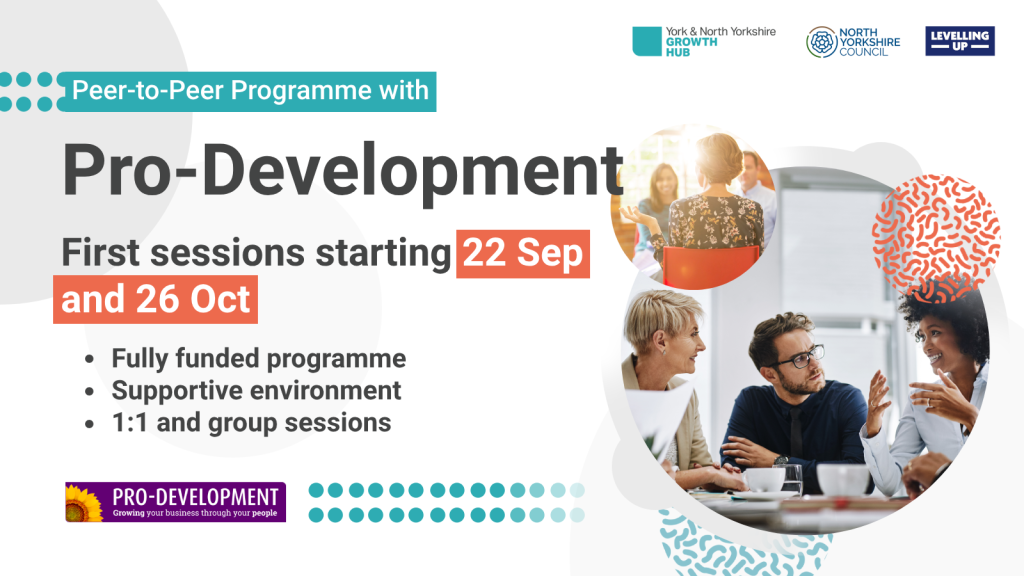 York & North Yorkshire GROWTH HUB

NORTH YORKSHIRE COUNCIL

LEVELLING UP

Peer-to-Peer Programme with

Pro-Development

First sessions starting 22 Sep and 26 Oct

- Fully funded programme
- Supportive environment
- 1:1 and group sessions

PRO-DEVELOPMENT
Growing your business through your people